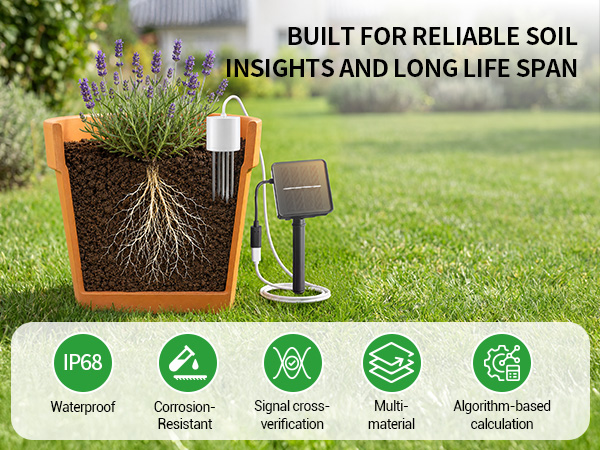 BUILT FOR RELIABLE SOIL INSIGHTS AND LONG LIFE SPAN

IP68

Waterproof

Corrosion-Resistant

Signal cross-verification

Multi-material

Algorithm-based calculation